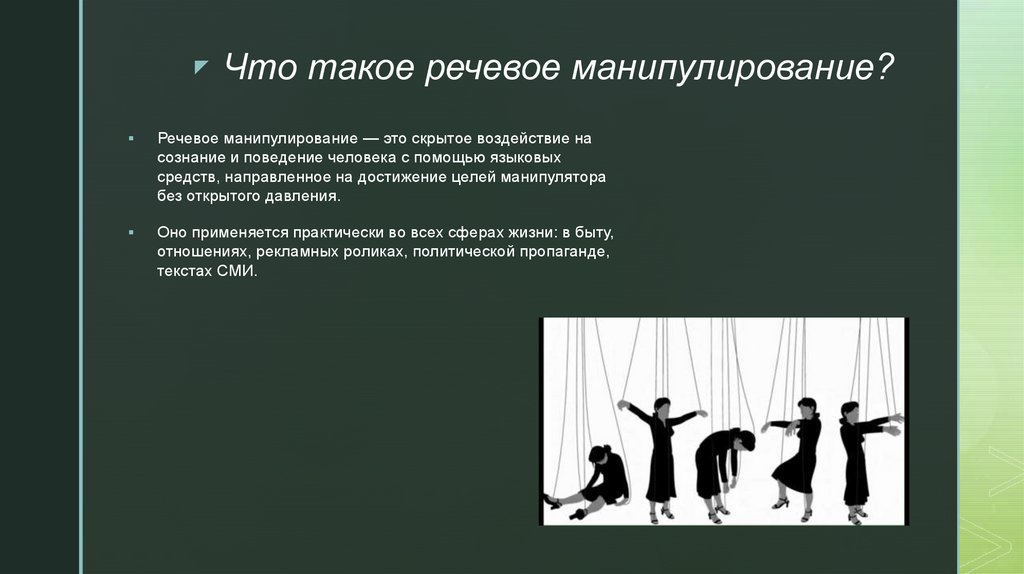 Что такое речевое манипулирование?

Речевое манипулирование — это скрытое воздействие на сознание и поведение человека с помощью языковых средств, направленное на достижение целей манипулятора без открытого давления.

Оно применяется практически во всех сферах жизни: в быту, отношениях, рекламных роликах, политической пропаганде, текстах СМИ.